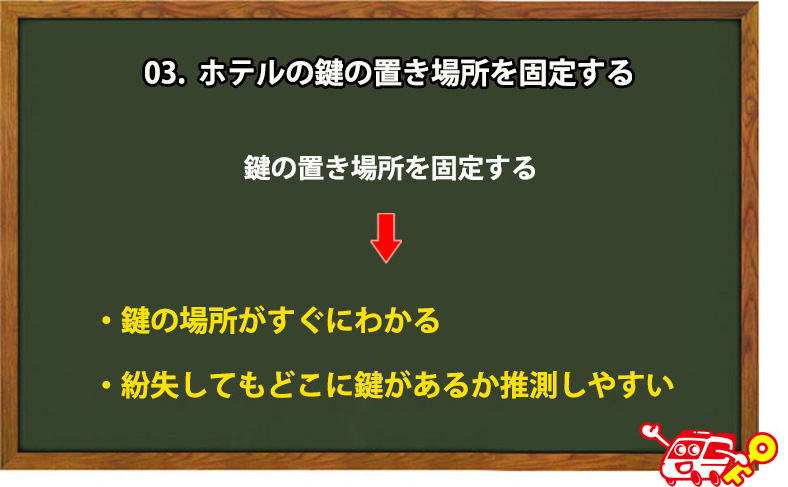 03. ホテルの鍵の置き場所を固定する

鍵の置き場所を固定する

・鍵の場所がすぐにわかる

・紛失してもどこに鍵があるか推測しやすい